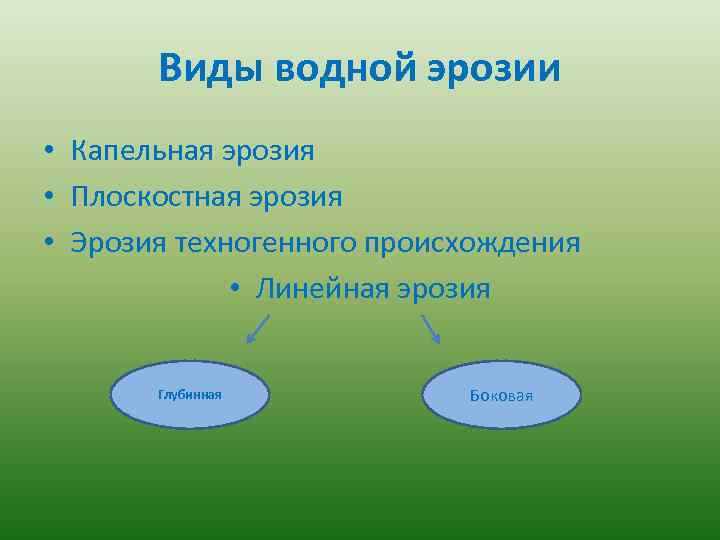 Виды водной эрозии

• Капельная эрозия
• Плоскостная эрозия
• Эрозия техногенного происхождения
• Линейная эрозия

Глубинная

Боковая